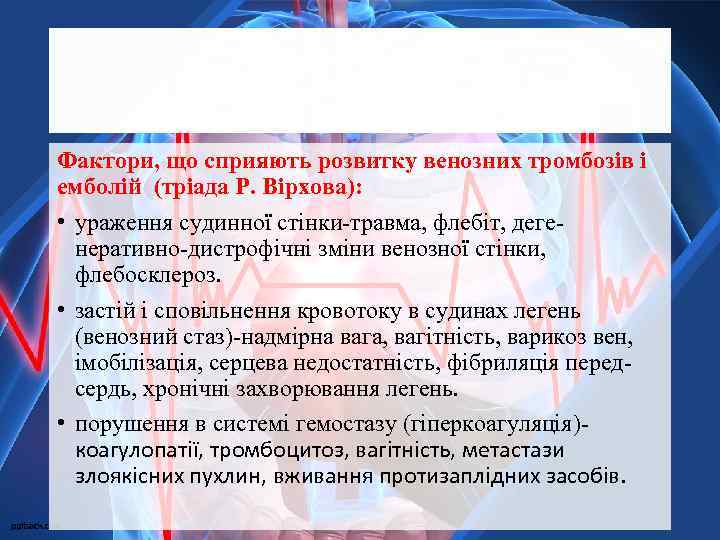 Фактори, що сприяють розвитку венозних тромбозів і емболій (тріада Р. Вірхова):

• ураження судинної стінки-травма, флебіт, дегенеративно-дистрофічні зміни венозної стінки, флебосклероз.

• застій і сповільнення кровотоку в судинах легень (венозний стаз)-надмірна вага, вагітність, варикоз вен, імобілізація, серцева недостатність, фібриляція передсердь, хронічні захворювання легень.

• порушення в системі гемостазу (гіперкоагуляція)-коагулопатії, тромбоцитоз, вагітність, метастази злоякісних пухлин, вживання протизаплідних засобів.